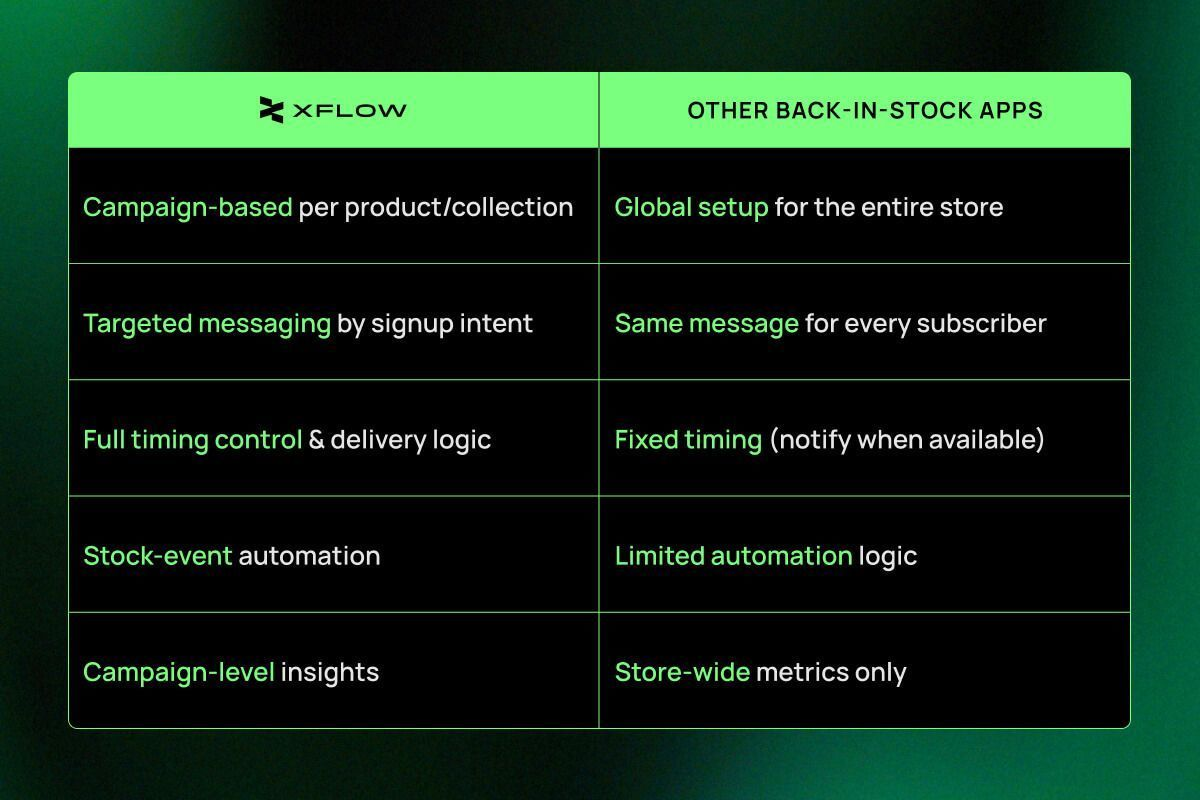 | XFLOW | OTHER BACK-IN-STOCK APPS |
|---|---|
| Campaign-based per product/collection | Global setup for the entire store |
| Targeted messaging by signup intent | Same message for every subscriber |
| Full timing control & delivery logic | Fixed timing (notify when available) |
| Stock-event automation | Limited automation logic |
| Campaign-level insights | Store-wide metrics only |